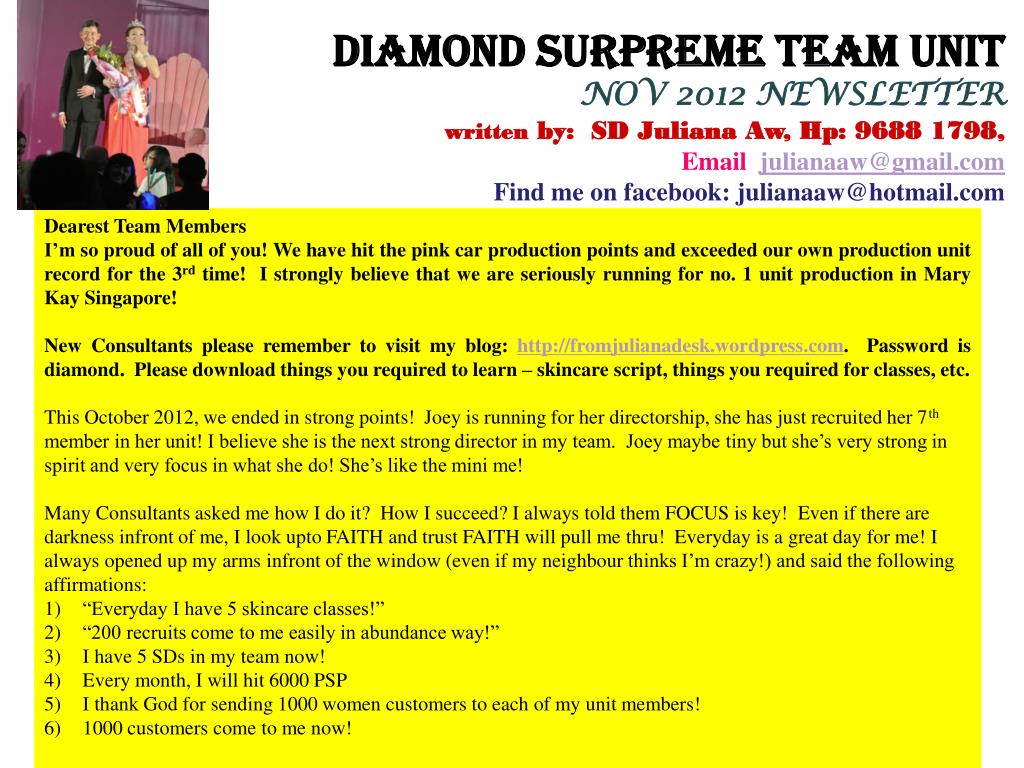 DIAMOND SURPREME TEAM UNIT
NOV 2012 NEWSLETTER
written by: SD Juliana Aw, Hp: 9688 1798,
Email julianaaw@gmail.com
Find me on facebook: julianaaw@hotmail.com

Dearest Team Members
I'm so proud of all of you! We have hit the pink car production points and exceeded our own production unit record for the 3$^{rd}$ time! I strongly believe that we are seriously running for no. 1 unit production in Mary Kay Singapore!

New Consultants please remember to visit my blog: http://fromjulianadesk.wordpress.com. Password is diamond. Please download things you required to learn – skincare script, things you required for classes, etc.

This October 2012, we ended in strong points! Joey is running for her directorship, she has just recruited her 7$^{th}$ member in her unit! I believe she is the next strong director in my team. Joey maybe tiny but she's very strong in spirit and very focus in what she do! She's like the mini me!

Many Consultants asked me how I do it? How I succeed? I always told them FOCUS is key! Even if there are darkness infront of me, I look upto FAITH and trust FAITH will pull me thru! Everyday is a great day for me! I always opened up my arms infront of the window (even if my neighbour thinks I'm crazy!) and said the following affirmations:
1) "Everyday I have 5 skincare classes!"
2) "200 recruits come to me easily in abundance way!"
3) I have 5 SDs in my team now!
4) Every month, I will hit 6000 PSP
5) I thank God for sending 1000 women customers to each of my unit members!
6) 1000 customers come to me now!